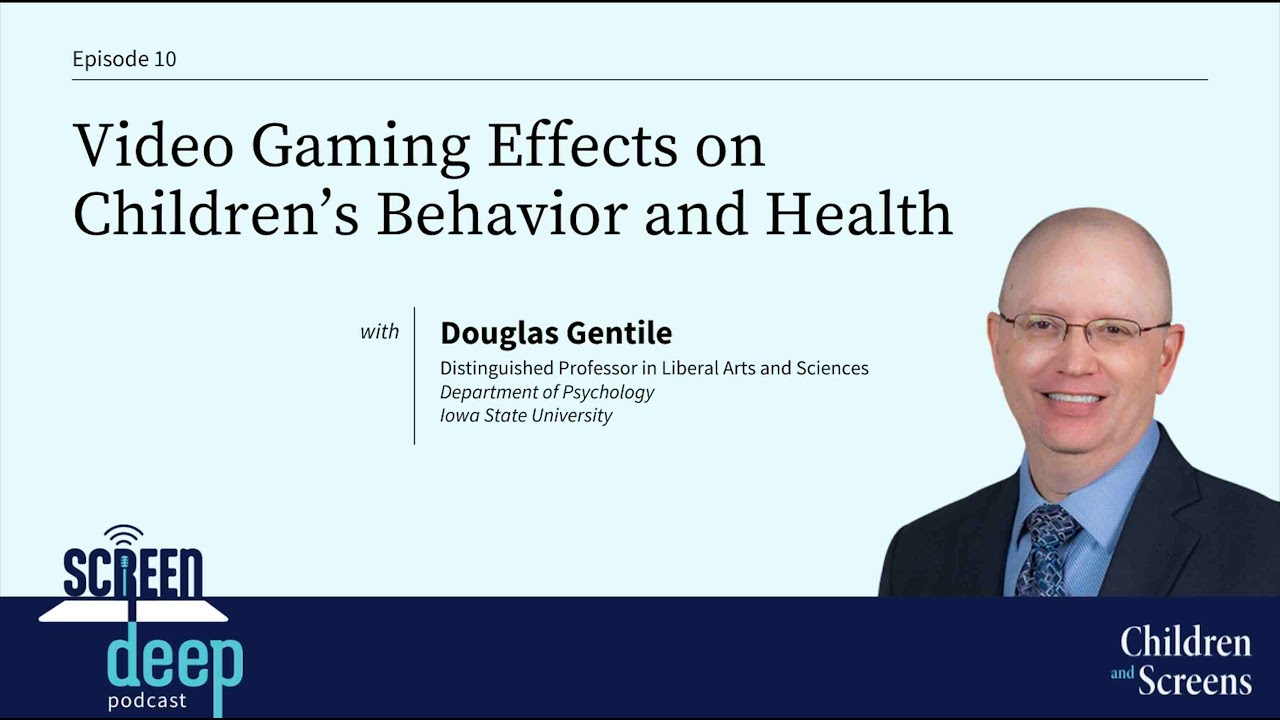 Episode 10

Video Gaming Effects on Children's Behavior and Health

with

Douglas Gentile
Distinguished Professor in Liberal Arts and Sciences
Department of Psychology
Iowa State University

SCREEN
deep
podcast

Children and Screens